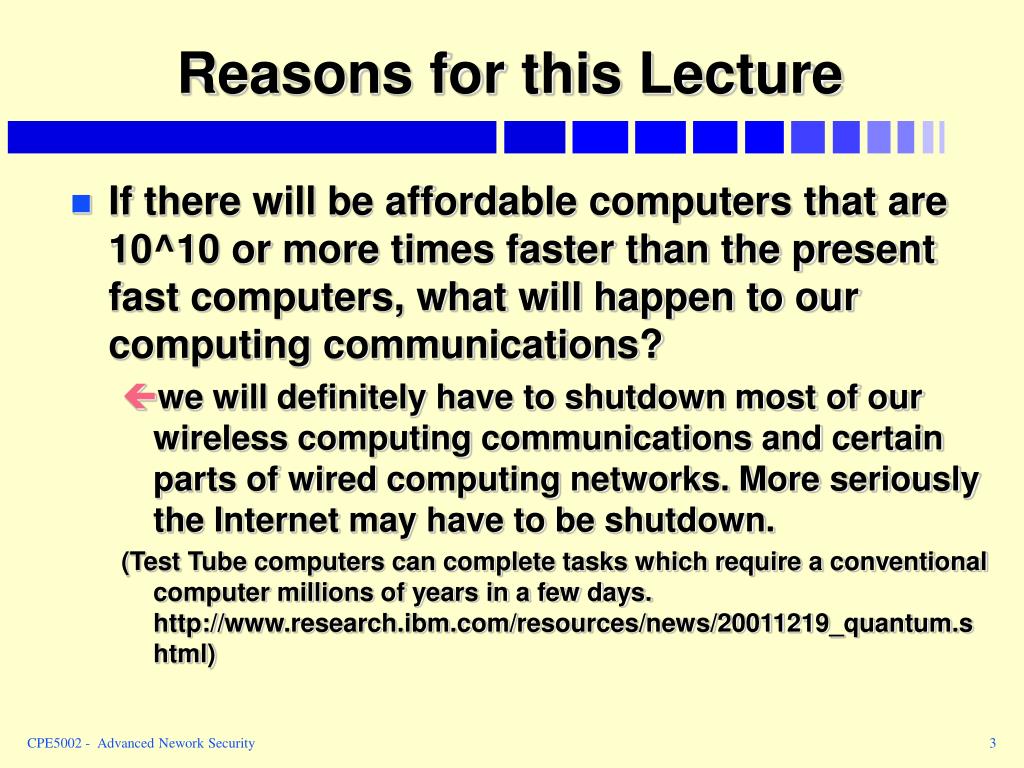 Reasons for this Lecture

If there will be affordable computers that are 10^10 or more times faster than the present fast computers, what will happen to our computing communications?

we will definitely have to shutdown most of our wireless computing communications and certain parts of wired computing networks. More seriously the Internet may have to be shutdown.

(Test Tube computers can complete tasks which require a conventional computer millions of years in a few days. http://www.research.ibm.com/resources/news/20011219_quantum.shtml)

CPE5002 - Advanced Nework Security

3